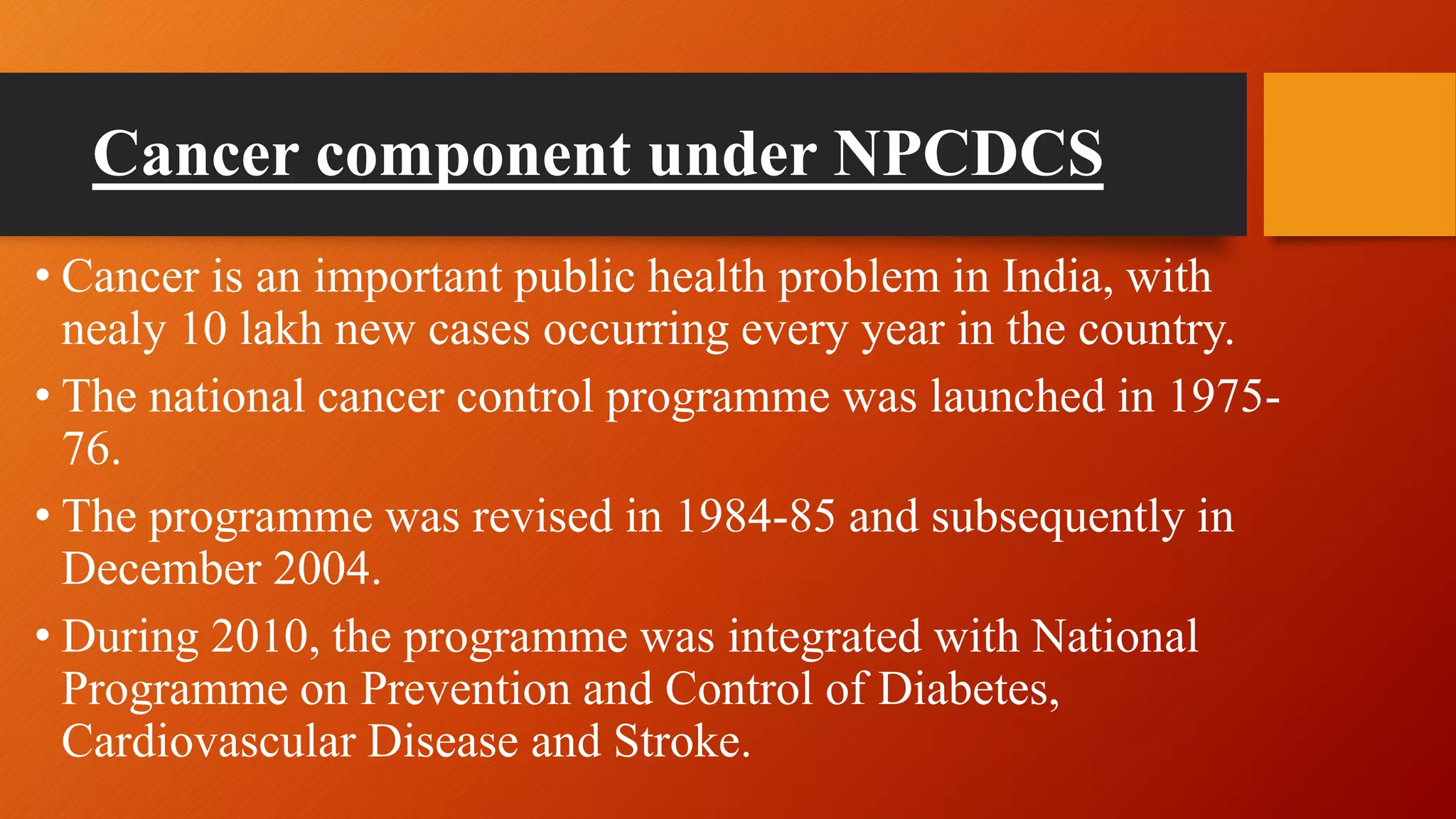 Cancer component under NPCDCS

• Cancer is an important public health problem in India, with nealy 10 lakh new cases occurring every year in the country.

• The national cancer control programme was launched in 1975-76.

• The programme was revised in 1984-85 and subsequently in December 2004.

• During 2010, the programme was integrated with National Programme on Prevention and Control of Diabetes, Cardiovascular Disease and Stroke.